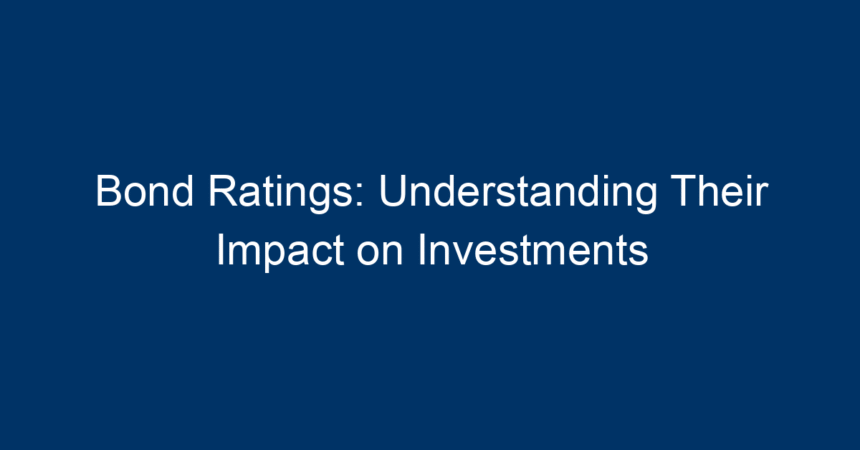 Bond Ratings: Understanding Their Impact on Investments